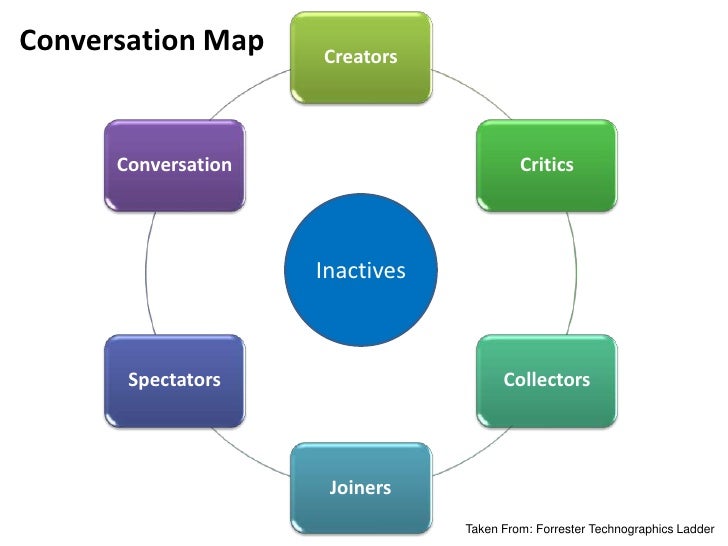 Conversation Map

Creators

Critics

Collectors

Joiners

Spectators

Conversation

Inactives

Taken From: Forrester Technographics Ladder